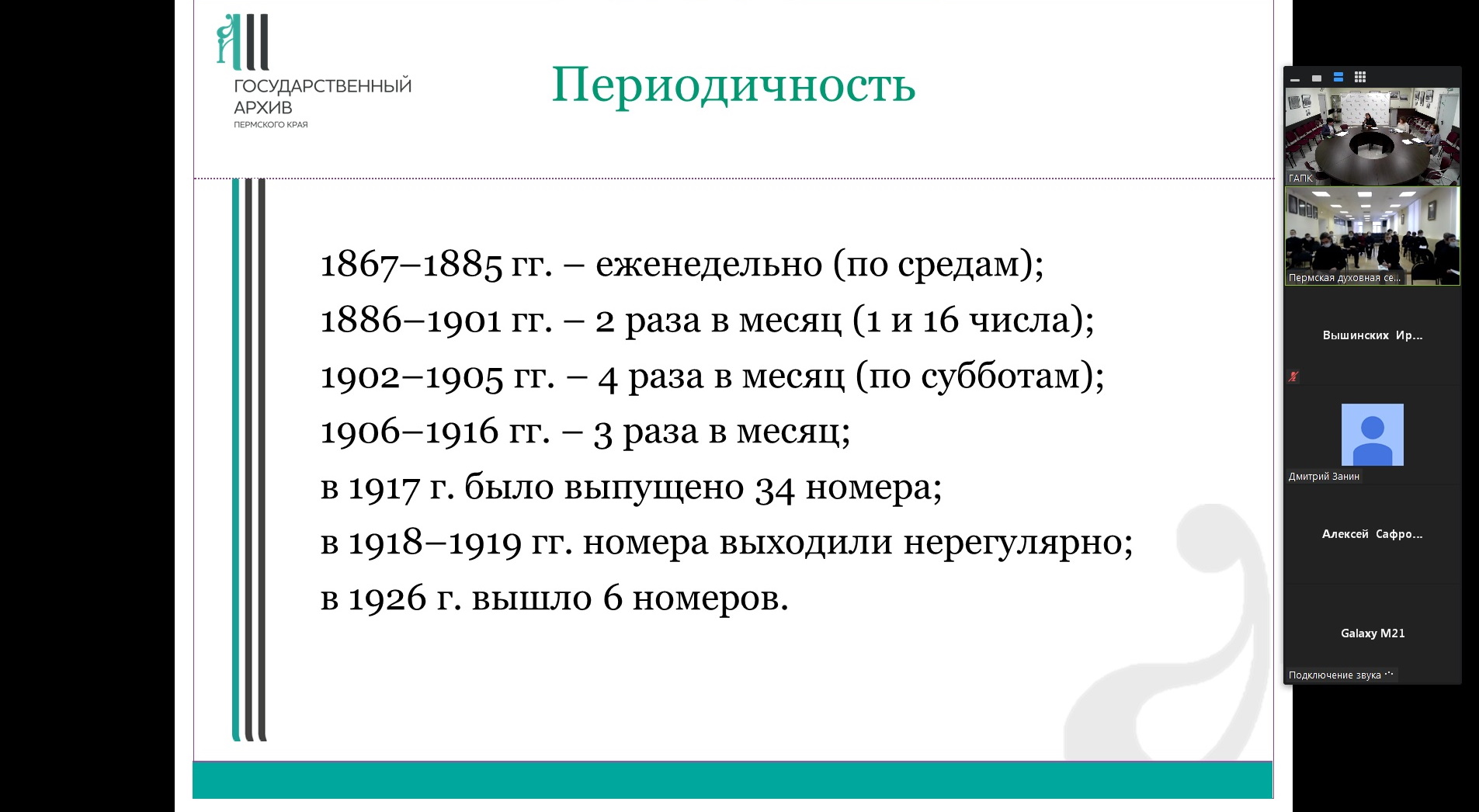 ГОСУДАРСТВЕННЫЙ АРХИВ
ПЕРМСКОГО КРАЯ

Периодичность

1867–1885 гг. – еженедельно (по средам);
1886–1901 гг. – 2 раза в месяц (1 и 16 числа);
1902–1905 гг. – 4 раза в месяц (по субботам);
1906–1916 гг. – 3 раза в месяц;
в 1917 г. было выпущено 34 номера;
в 1918–1919 гг. номера выходили нерегулярно;
в 1926 г. вышло 6 номеров.

ГАПК

Пермская духовная се...

Вышинских Ир...

Дмитрий Занин

Алексей Сафро...

Galaxy M21

Подключение звука